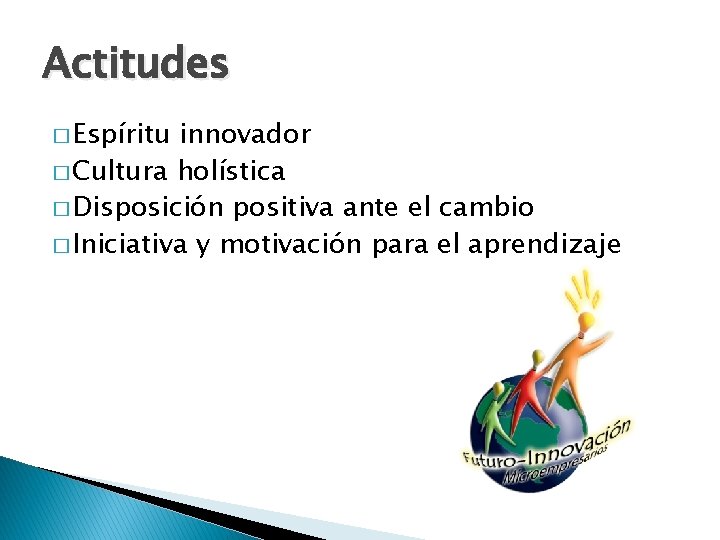 Actitudes

□ Espíritu innovador
□ Cultura holística
□ Disposición positiva ante el cambio
□ Iniciativa y motivación para el aprendizaje

Futuro-Innovación
Microempresarios